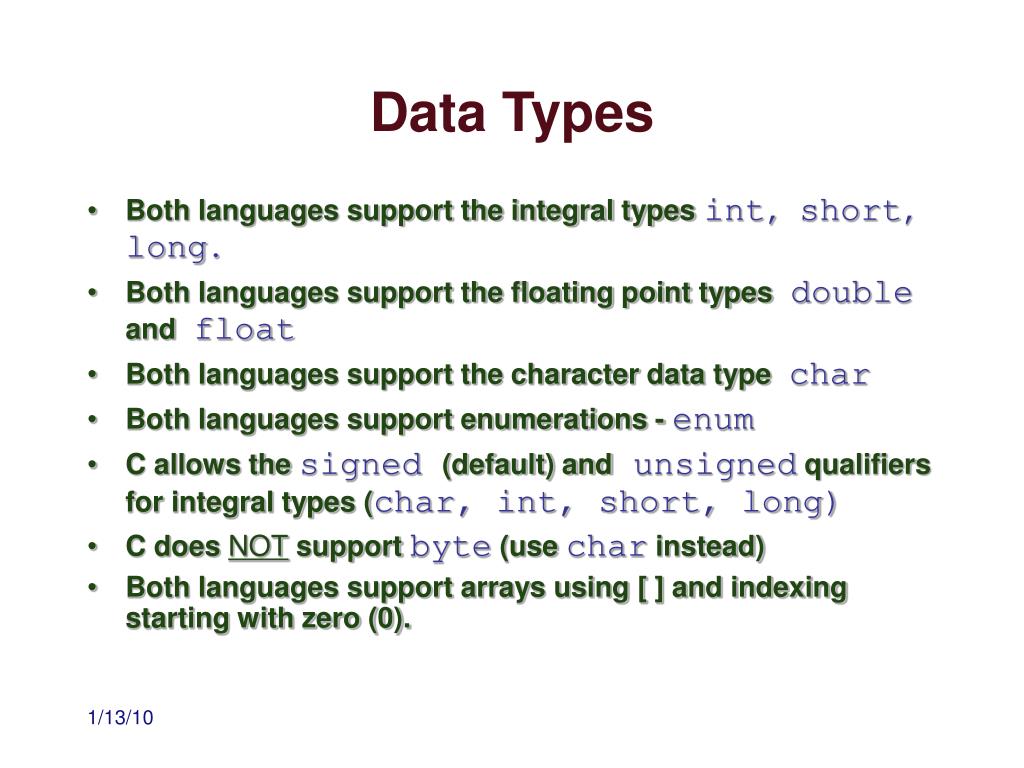 Data Types

• Both languages support the integral types int, short, long.
• Both languages support the floating point types double and float
• Both languages support the character data type char
• Both languages support enumerations - enum
• C allows the signed (default) and unsigned qualifiers for integral types (char, int, short, long)
• C does NOT support byte (use char instead)
• Both languages support arrays using [ ] and indexing starting with zero (0).

1/13/10